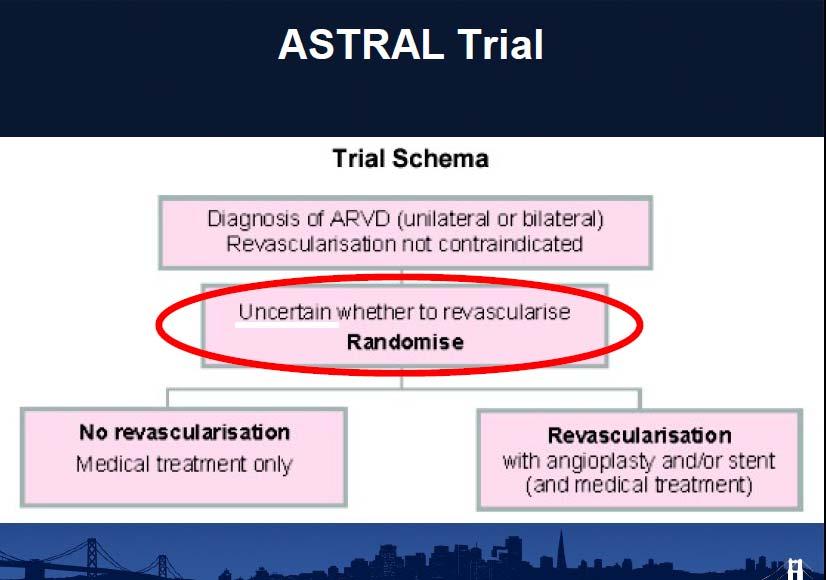 ASTRAL Trial

Trial Schema

Diagnosis of ARVD (unilateral or bilateral)
Revascularisation not contraindicated

Uncertain whether to revascularise
Randomise

No revascularisation
Medical treatment only

Revascularisation
with angioplasty and/or stent
(and medical treatment)